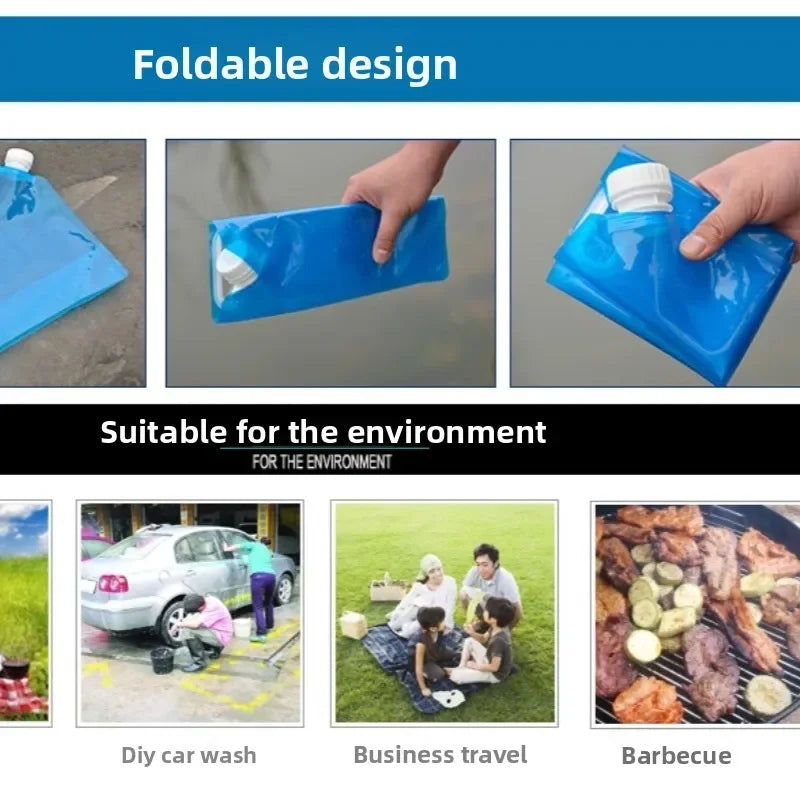 Foldable design

Suitable for the environment
FOR THE ENVIRONMENT

Diy car wash

Business travel

Barbecue